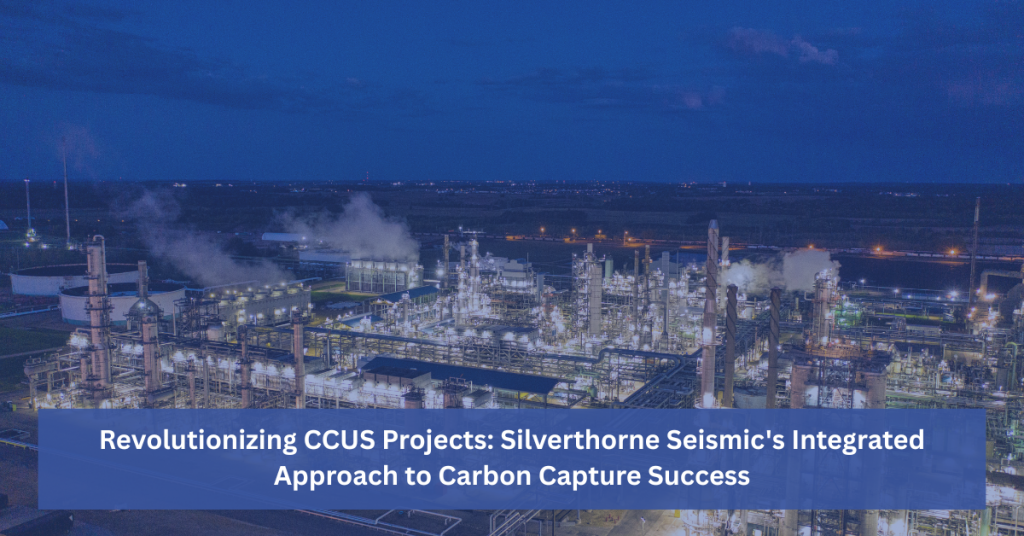 Revolutionizing CCUS Projects: Silverthorne Seismic's Integrated Approach to Carbon Capture Success